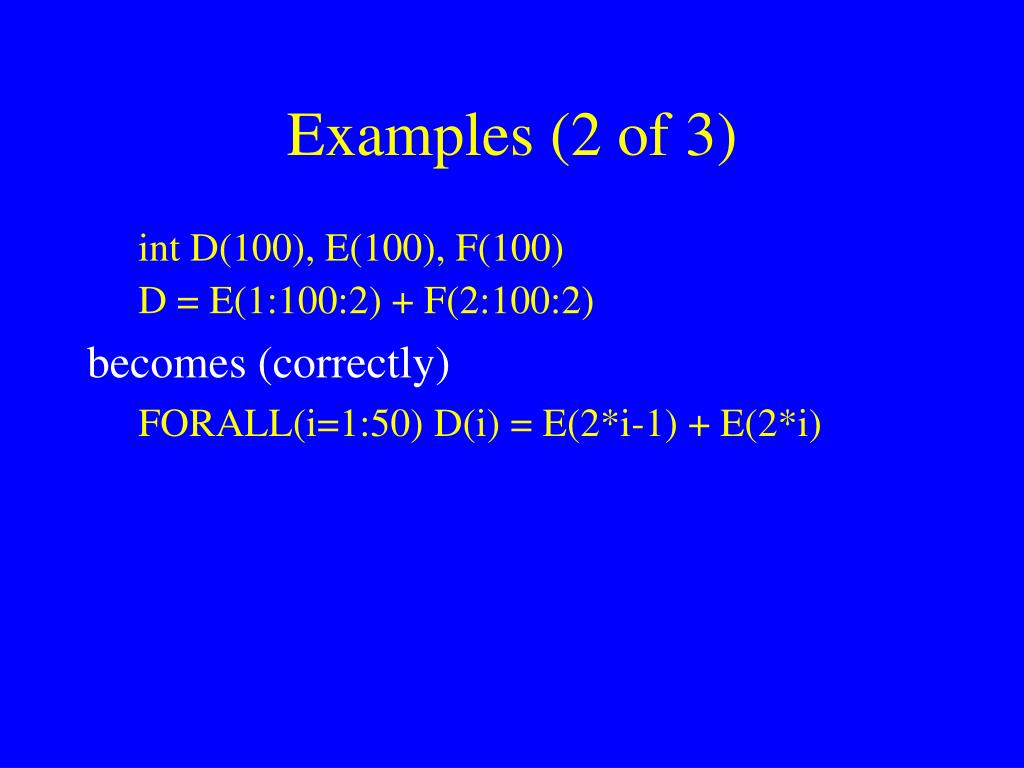 Examples (2 of 3)

int D(100), E(100), F(100)
D = E(1:100:2) + F(2:100:2)

becomes (correctly)

FORALL(i=1:50) D(i) = E(2*i-1) + E(2*i)